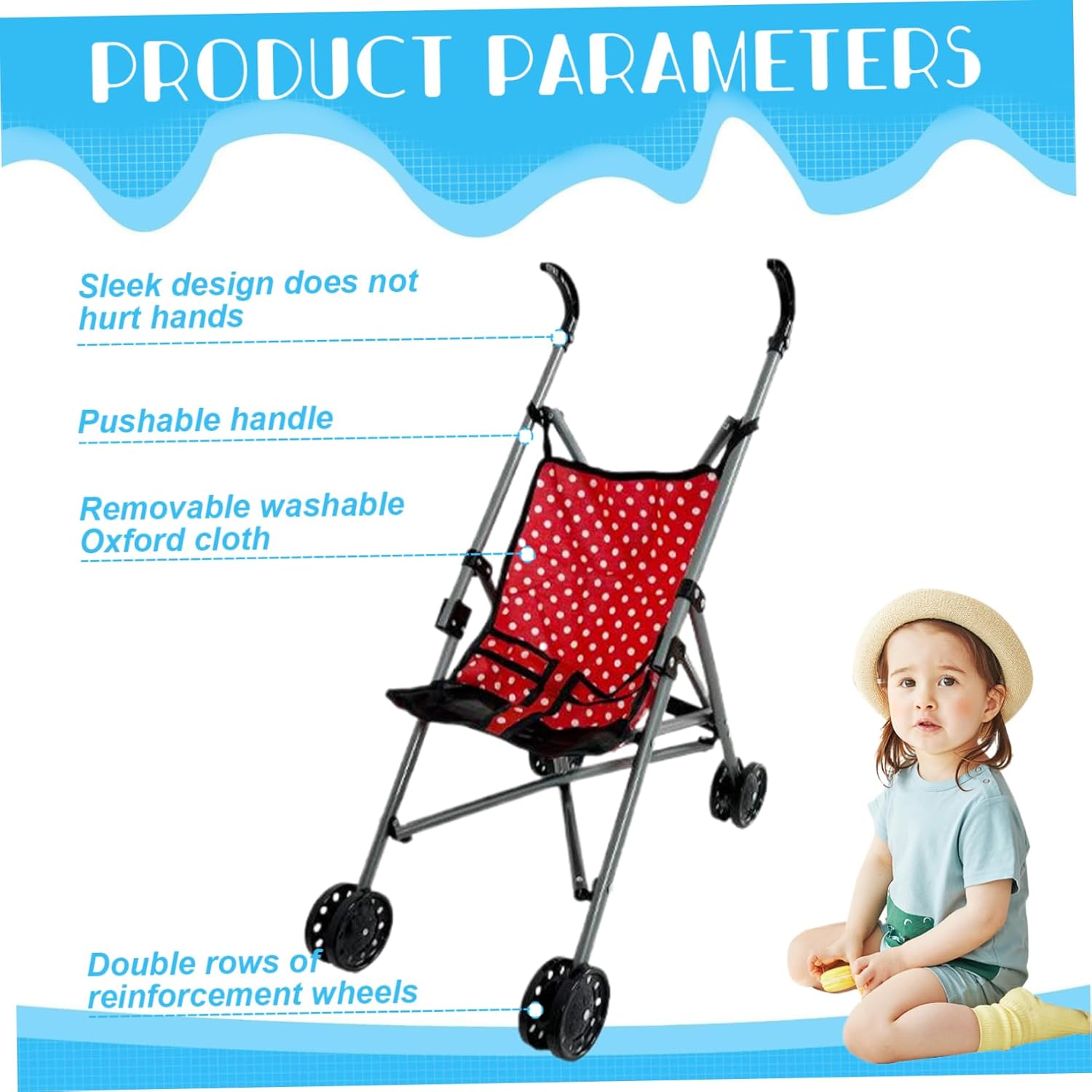 PRODUCT PARAMETERS

Sleek design does not hurt hands

Pushable handle

Removable washable Oxford cloth

Double rows of reinforcement wheels